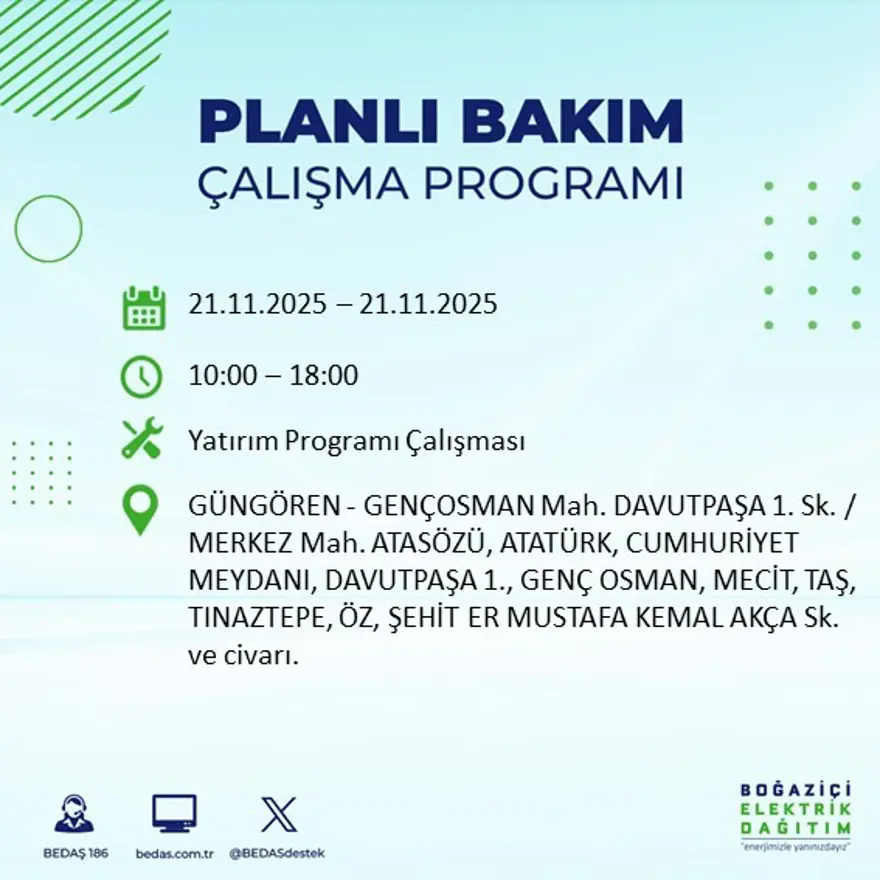 PLANLI BAKIM
ÇALIŞMA PROGRAMI

21.11.2025 – 21.11.2025

10:00 – 18:00

Yatırım Programı Çalışması

GÜNGÖREN - GENÇOSMAN Mah. DAVUTPAŞA 1. Sk. / MERKEZ Mah. ATASÖZÜ, ATATÜRK, CUMHURİYET MEYDANI, DAVUTPAŞA 1., GENÇ OSMAN, MECİT, TAŞ, TINAZTEPE, ÖZ, ŞEHİT ER MUSTAFA KEMAL AKÇA Sk. ve civarı.

BEDAŞ 186
bedas.com.tr
@BEDASdestek

BOĞAZİÇİ
ELEKTRİK
DAĞITIM
"enerjimizle yanınızdayız"